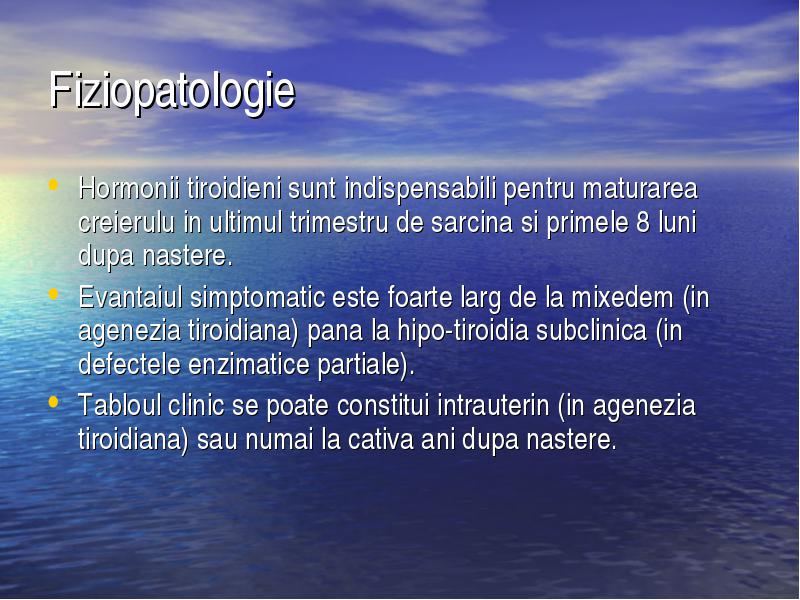 Fiziopatologie

• Hormonii tiroidieni sunt indispensabili pentru maturarea creierulu in ultimul trimestru de sarcina si primele 8 luni dupa nastere.
• Evantaiul simptomatic este foarte larg de la mixedem (in agenezia tiroidiana) pana la hipo-tiroidia subclinica (in defectele enzimatice partiale).
• Tabloul clinic se poate constitui intrauterin (in agenezia tiroidiana) sau numai la cativa ani dupa nastere.